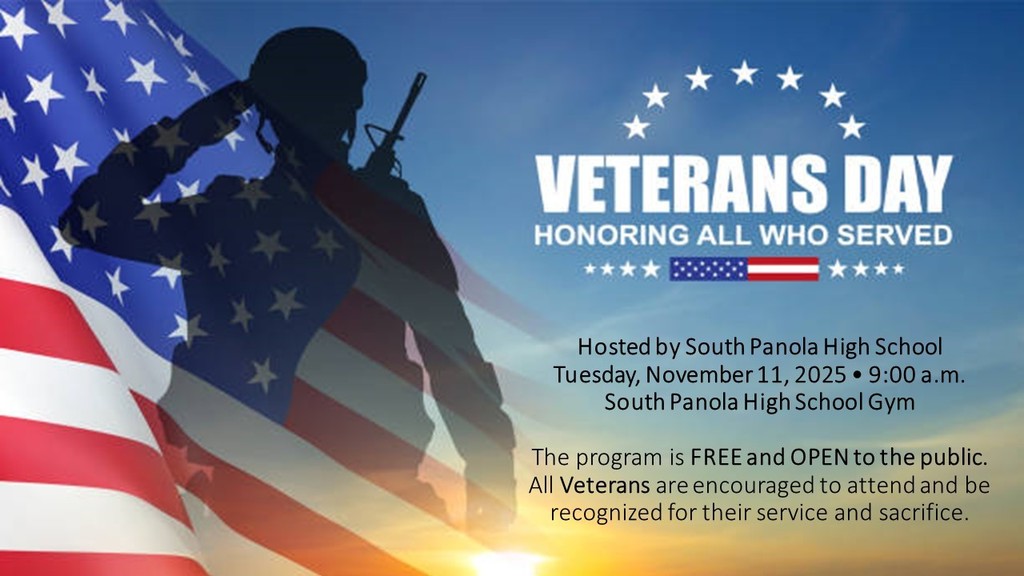 VETERANS DAY
HONORING ALL WHO SERVED

Hosted by South Panola High School
Tuesday, November 11, 2025 • 9:00 a.m.
South Panola High School Gym

The program is FREE and OPEN to the public. All Veterans are encouraged to attend and be recognized for their service and sacrifice.